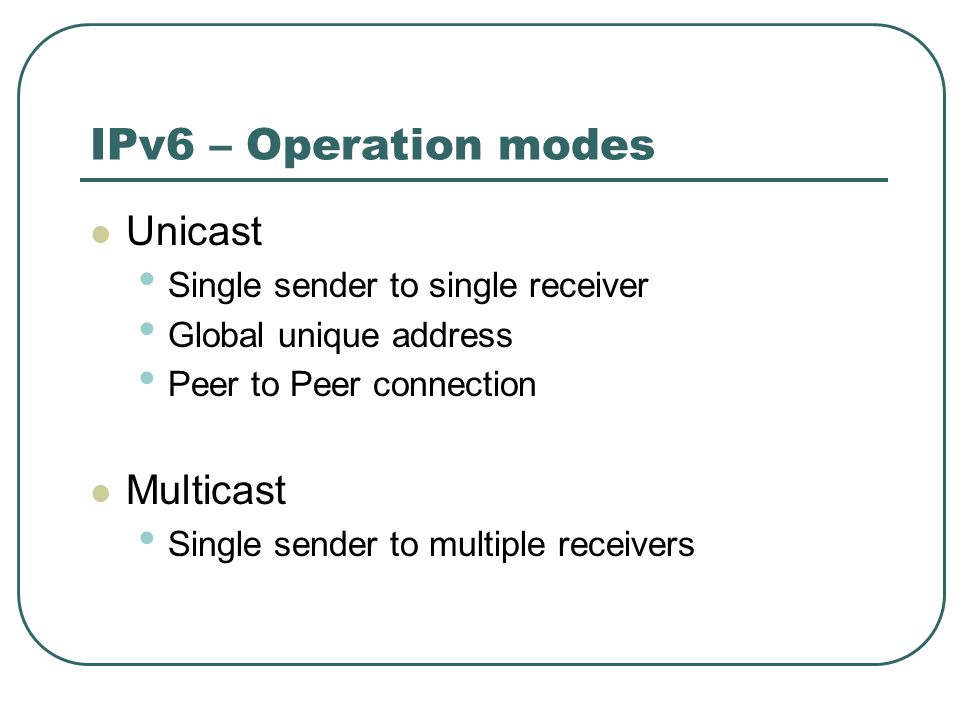 IPv6 – Operation modes

Unicast

Single sender to single receiver

Global unique address

Peer to Peer connection

Multicast

Single sender to multiple receivers